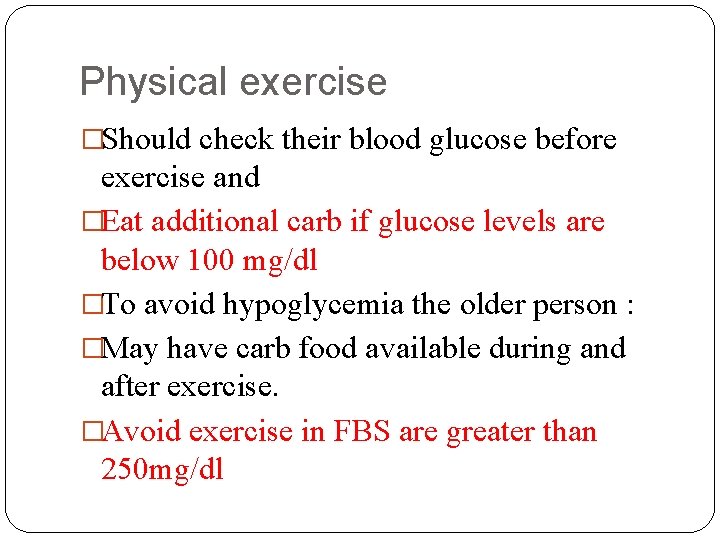 Physical exercise

□Should check their blood glucose before exercise and

□Eat additional carb if glucose levels are below 100 mg/dl

□To avoid hypoglycemia the older person :

□May have carb food available during and after exercise.

□Avoid exercise in FBS are greater than 250mg/dl